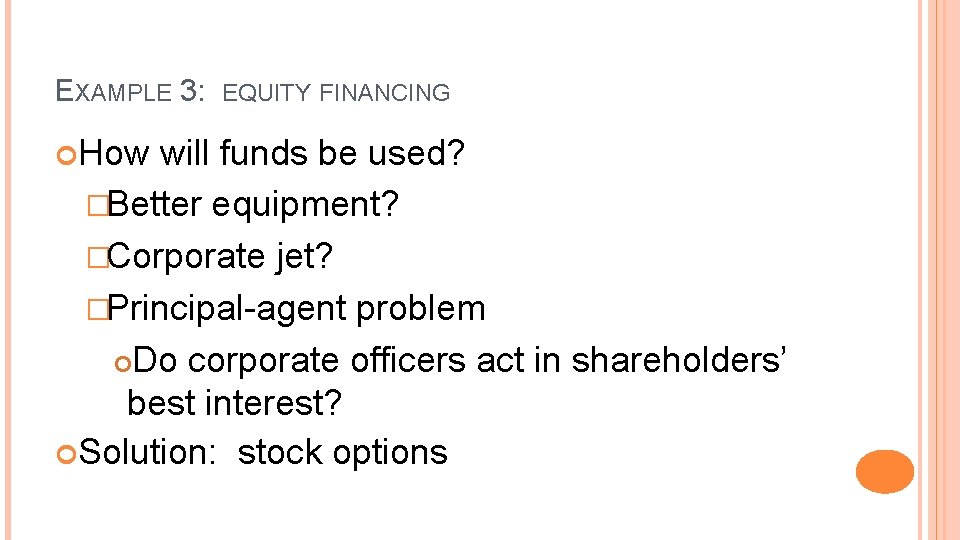 EXAMPLE 3: EQUITY FINANCING

How will funds be used?

Better equipment?

Corporate jet?

Principal-agent problem

Do corporate officers act in shareholders' best interest?

Solution: stock options